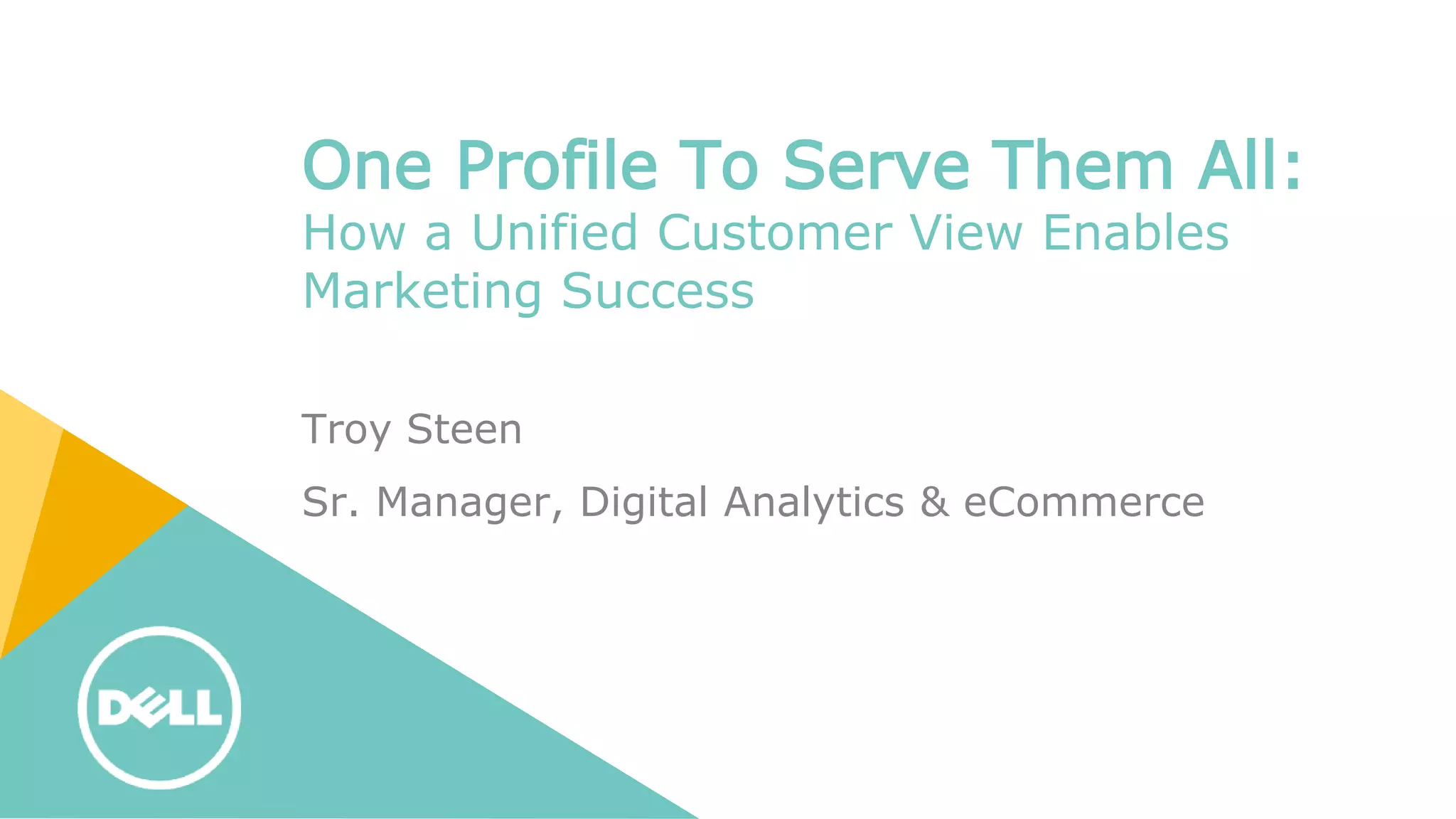 One Profile To Serve Them All:
How a Unified Customer View Enables Marketing Success

Troy Steen

Sr. Manager, Digital Analytics & eCommerce

DELL